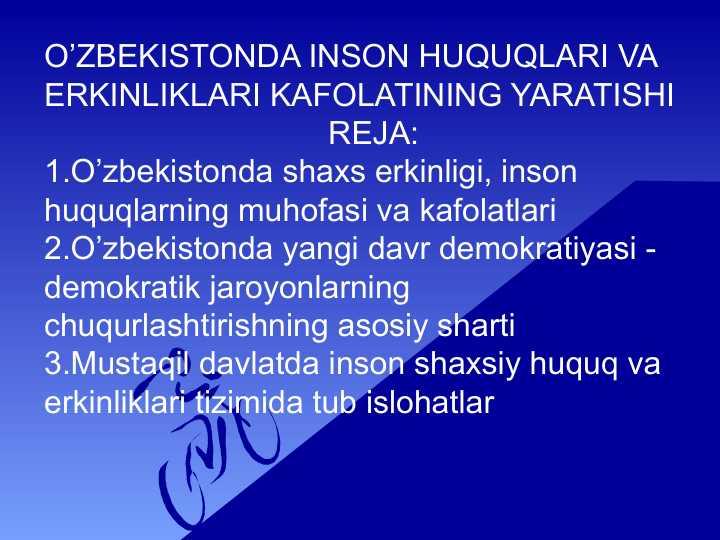 O’ZBEKISTONDA INSON HUQUQLARI VA ERKINLIKLARI KAFOLATINING YARATISHI
REJA:
1.O’zbekistonda shaxs erkinligi, inson huquqlarning muhofasi va kafolatlari
2.O’zbekistonda yangi davr demokratiyasi - demokratik jaroyonlarning chuqurlashtirishning asosiy sharti
3.Mustaqil davlatda inson shaxsiy huquq va erkinliklari tizimida tub islohatlar